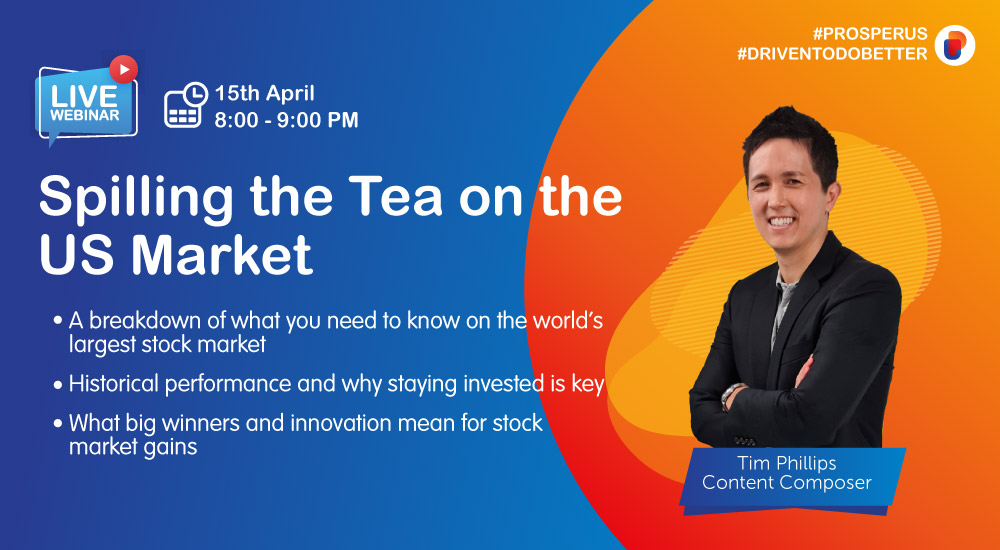 #PROSPERUS
#DRIVENTODOBETTER

LIVE
WEBINAR

15th April
8:00 - 9:00 PM

Spilling the Tea on the US Market

• A breakdown of what you need to know on the world's largest stock market
• Historical performance and why staying invested is key
• What big winners and innovation mean for stock market gains

Tim Phillips
Content Composer